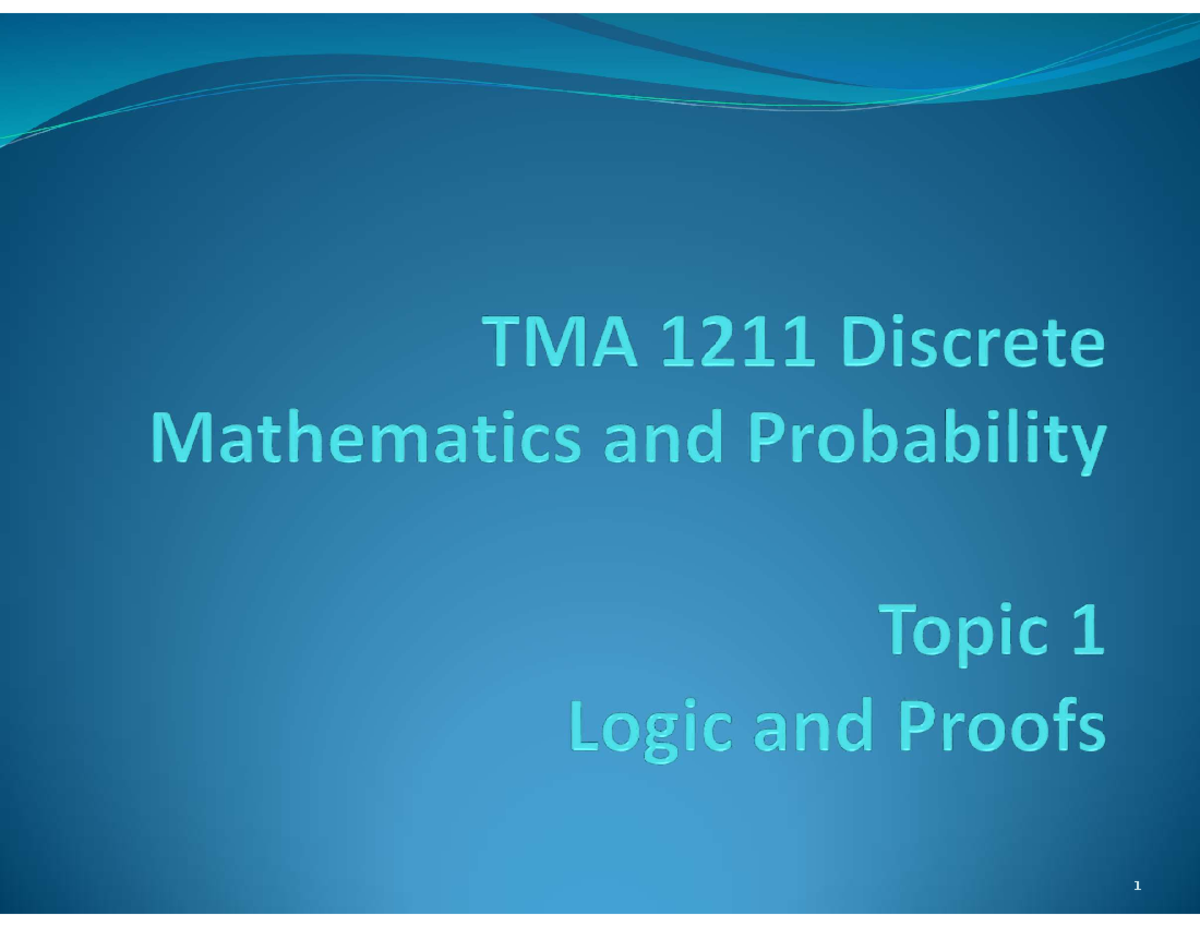 TMA 1211 Discrete Mathematics and Probability

Topic 1
Logic and Proofs

1